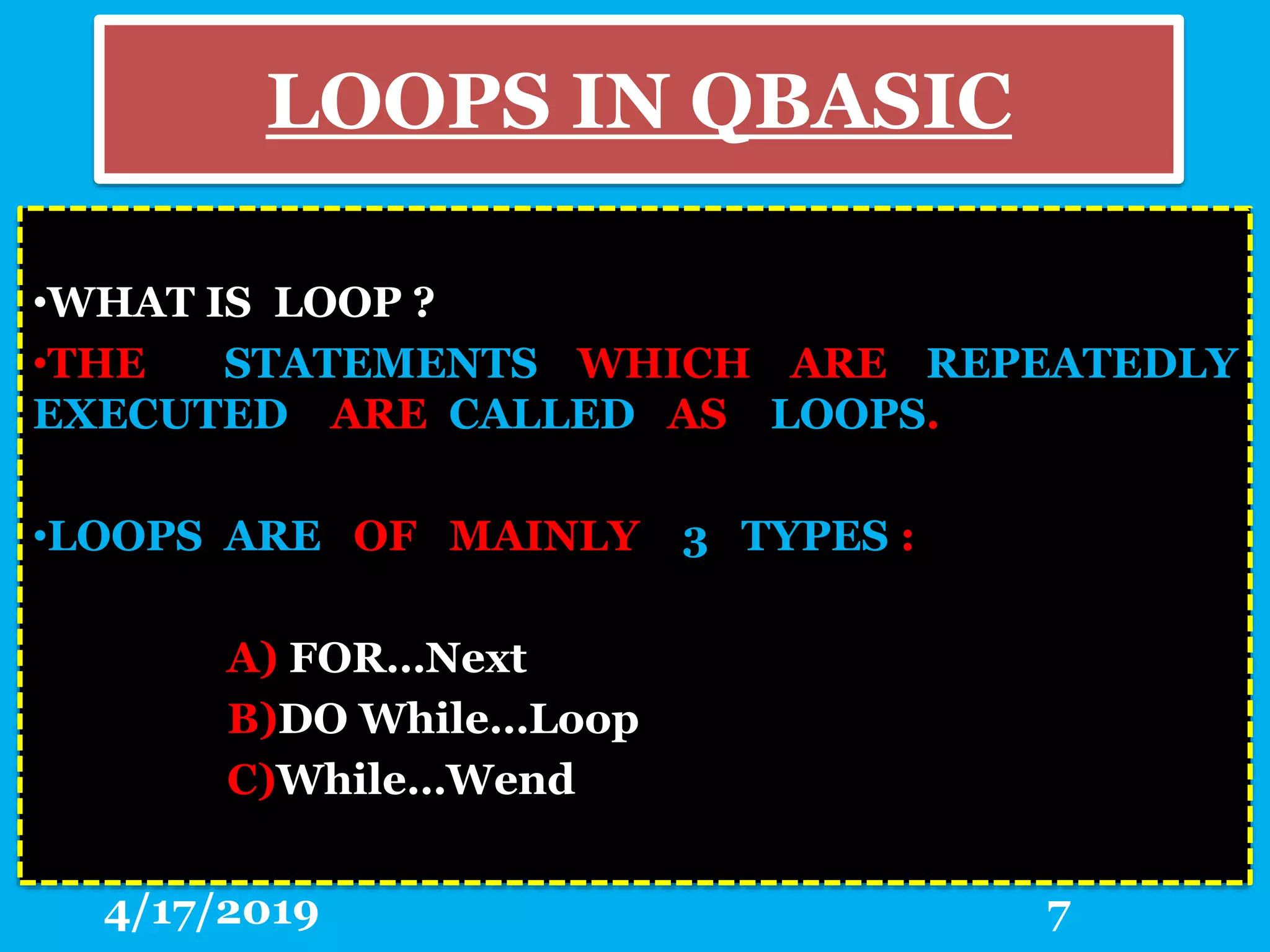 LOOPS IN QBASIC

•WHAT IS LOOP ?

•THE STATEMENTS WHICH ARE REPEATEDLY EXECUTED ARE CALLED AS LOOPS.

•LOOPS ARE OF MAINLY 3 TYPES :

A) FOR...Next
B)DO While...Loop
C)While...Wend

4/17/2019

7